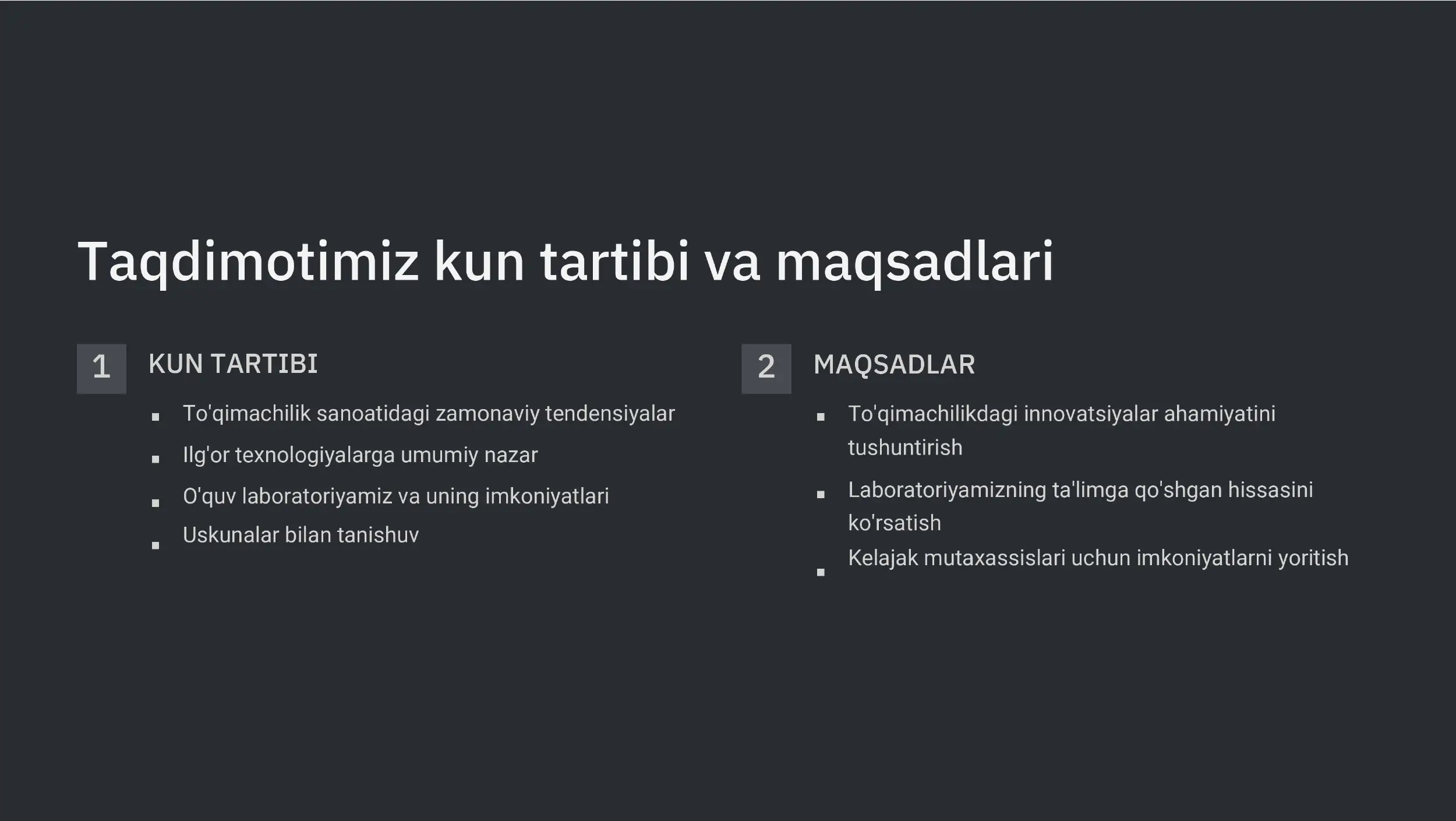 Taqdimotimiz kun tartibi va maqsadlari

1

KUN TARTIBI

- To'qimachilik sanoatidagi zamonaviy tendensiyalar
- Ilg'or texnologiyalarga umumiy nazar
- O'quv laboratoriyamiz va uning imkoniyatlari
- Uskunalar bilan tanishuv

2

MAQSADLAR

- To'qimachilikdagi innovatsiyalar ahamiyatini tushuntirish
- Laboratoriyamizning ta'limga qo'shgan hissasini ko'rsatish
- Kelajak mutaxassislari uchun imkoniyatlarni yoritish